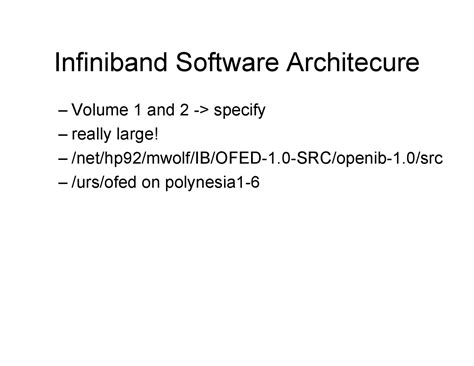 Infiniband Software Architecure

– Volume 1 and 2 -> specify
– really large!
– /net/hp92/mwolf/IB/OFED-1.0-SRC/openib-1.0/src
– /urs/ofed on polynesia1-6